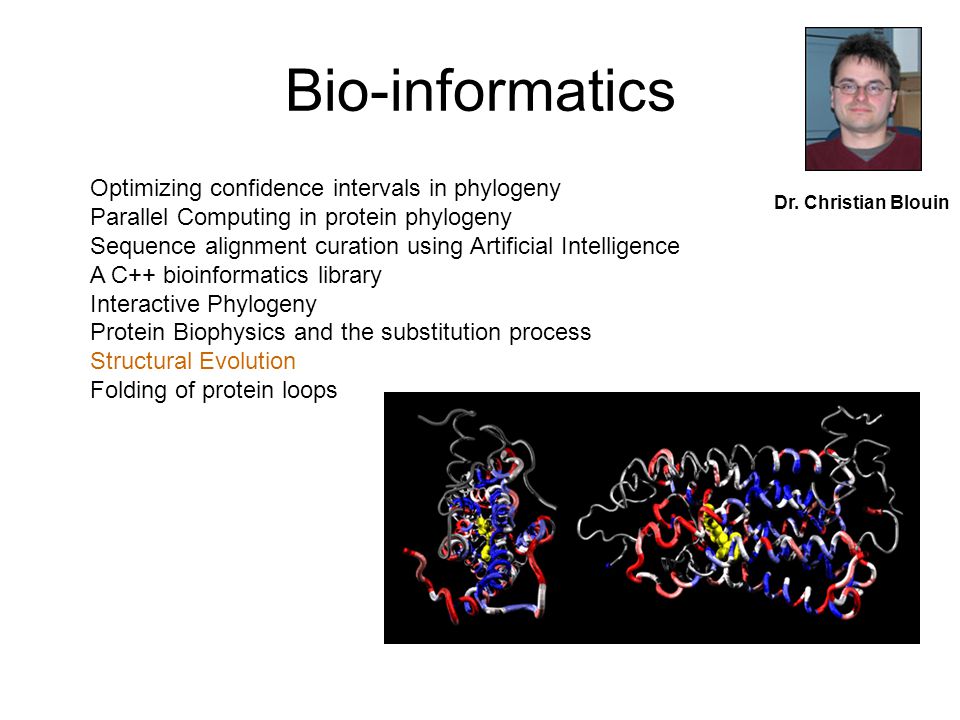 Bio-informatics

Dr. Christian Blouin

Optimizing confidence intervals in phylogeny
Parallel Computing in protein phylogeny
Sequence alignment curation using Artificial Intelligence
A C++ bioinformatics library
Interactive Phylogeny
Protein Biophysics and the substitution process
Structural Evolution
Folding of protein loops